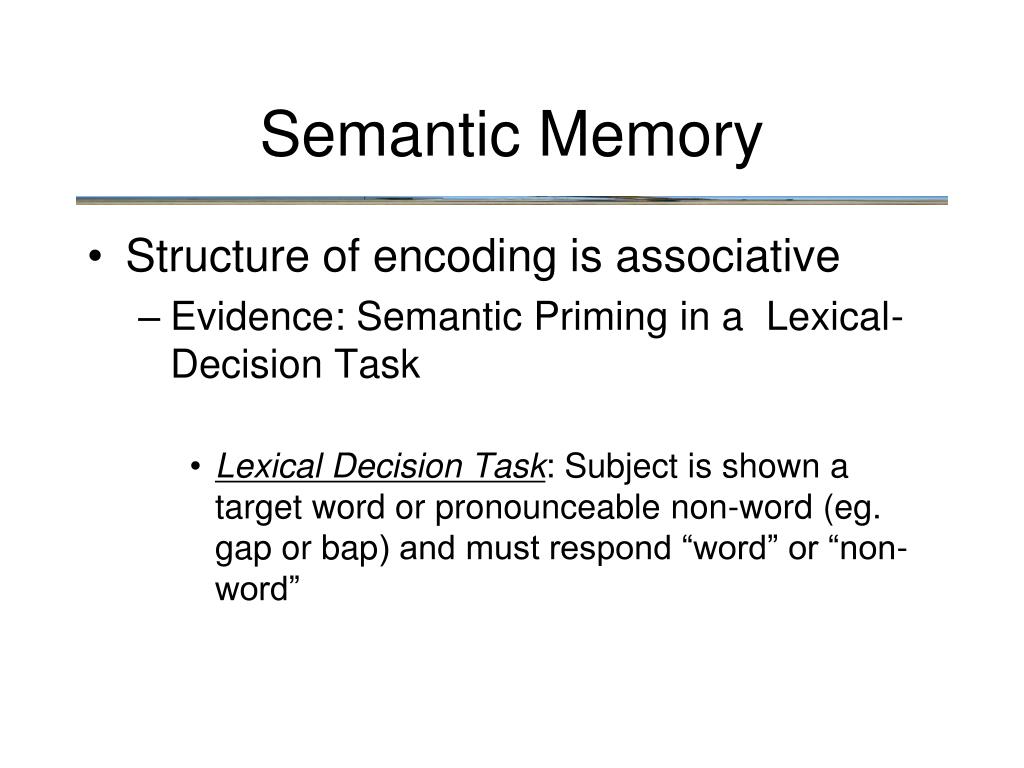 Semantic Memory

• Structure of encoding is associative
– Evidence: Semantic Priming in a Lexical-Decision Task

• Lexical Decision Task: Subject is shown a target word or pronounceable non-word (eg. gap or bap) and must respond “word” or “non-word”